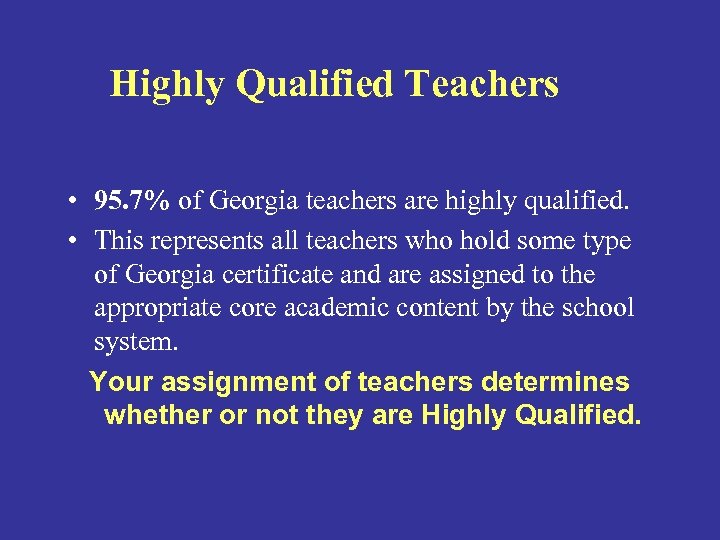 Highly Qualified Teachers

• 95.7% of Georgia teachers are highly qualified.
• This represents all teachers who hold some type of Georgia certificate and are assigned to the appropriate core academic content by the school system.

Your assignment of teachers determines whether or not they are Highly Qualified.